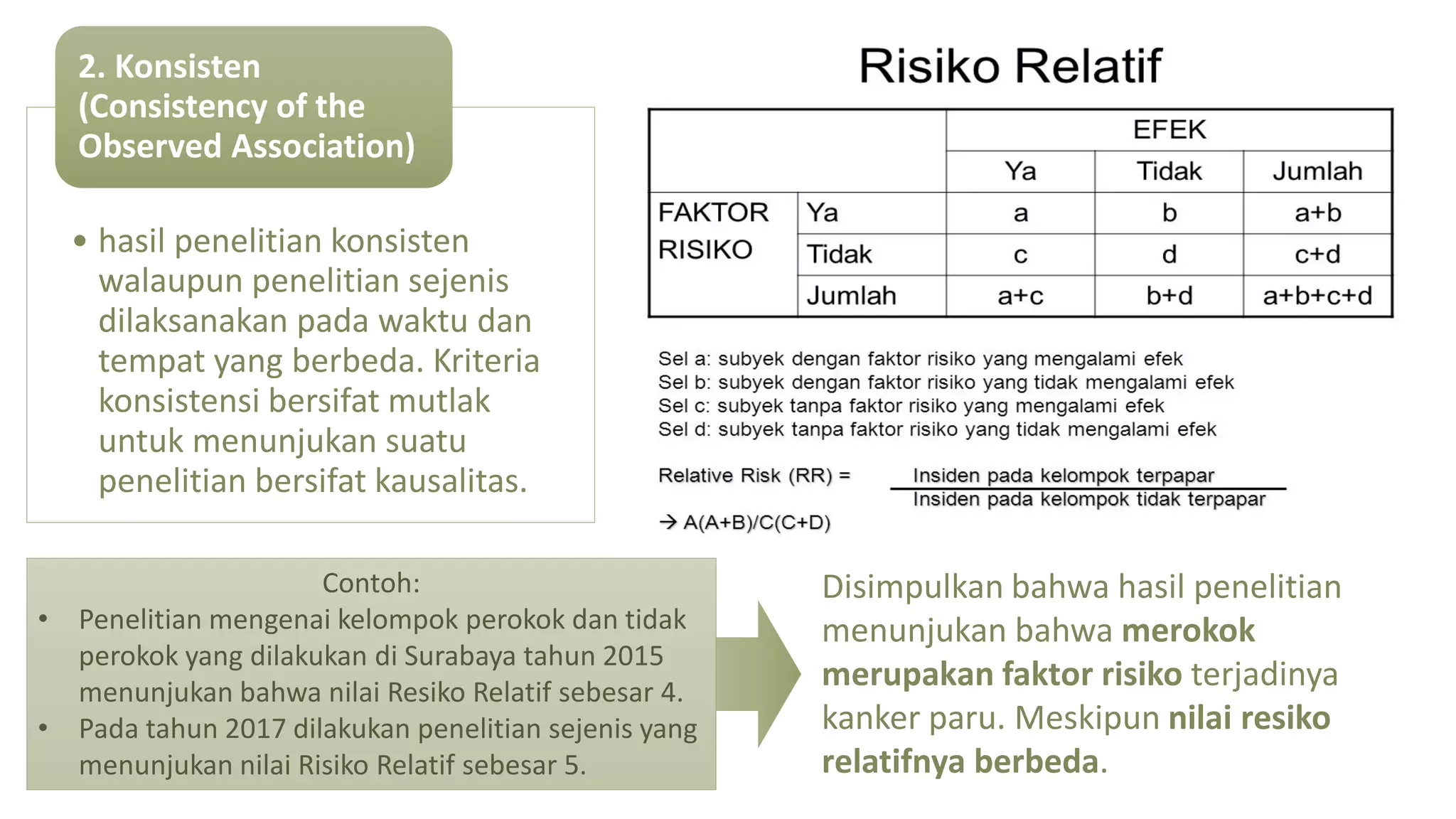 2. Konsisten (Consistency of the Observed Association)

• hasil penelitian konsisten walaupun penelitian sejenis dilaksanakan pada waktu dan tempat yang berbeda. Kriteria konsistensi bersifat mutlak untuk menunjukan suatu penelitian bersifat kausalitas.

Risiko Relatif

| | | EFEK | | |
|---|---|---|---|---|
| | | Ya | Tidak | Jumlah |
| FAKTOR RISIKO | Ya | a | b | a+b |
| | Tidak | c | d | c+d |
| | Jumlah | a+c | b+d | a+b+c+d |

Sel a: subyek dengan faktor risiko yang mengalami efek
Sel b: subyek dengan faktor risiko yang tidak mengalami efek
Sel c: subyek tanpa faktor risiko yang mengalami efek
Sel d: subyek tanpa faktor risiko yang tidak mengalami efek

Relative Risk (RR) = $\frac{\text{Insiden pada kelompok terpapar}}{\text{Insiden pada kelompok tidak terpapar}}$

→ A(A+B)/C(C+D)

Contoh:
• Penelitian mengenai kelompok perokok dan tidak perokok yang dilakukan di Surabaya tahun 2015 menunjukan bahwa nilai Resiko Relatif sebesar 4.
• Pada tahun 2017 dilakukan penelitian sejenis yang menunjukan nilai Risiko Relatif sebesar 5.

Disimpulkan bahwa hasil penelitian menunjukan bahwa merokok merupakan faktor risiko terjadinya kanker paru. Meskipun nilai resiko relatifnya berbeda.